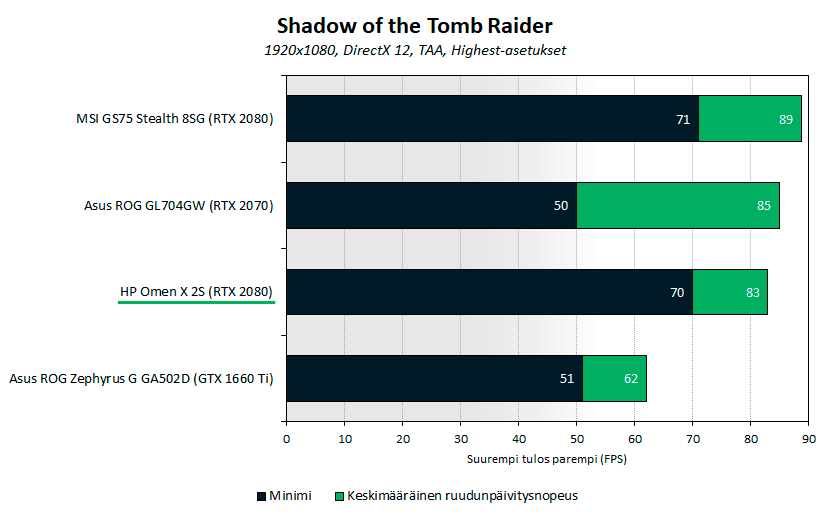 Shadow of the Tomb Raider

1920x1080, DirectX 12, TAA, Highest-asetukset

MSI GS75 Stealth 8SG (RTX 2080)
71
89

Asus ROG GL704GW (RTX 2070)
50
85

HP Omen X 2S (RTX 2080)
70
83

Asus ROG Zephyrus G GA502D (GTX 1660 Ti)
51
62

0 10 20 30 40 50 60 70 80 90

Suurempi tulos parempi (FPS)

Minimi
Keskimääräinen ruudunpäivitysnopeus